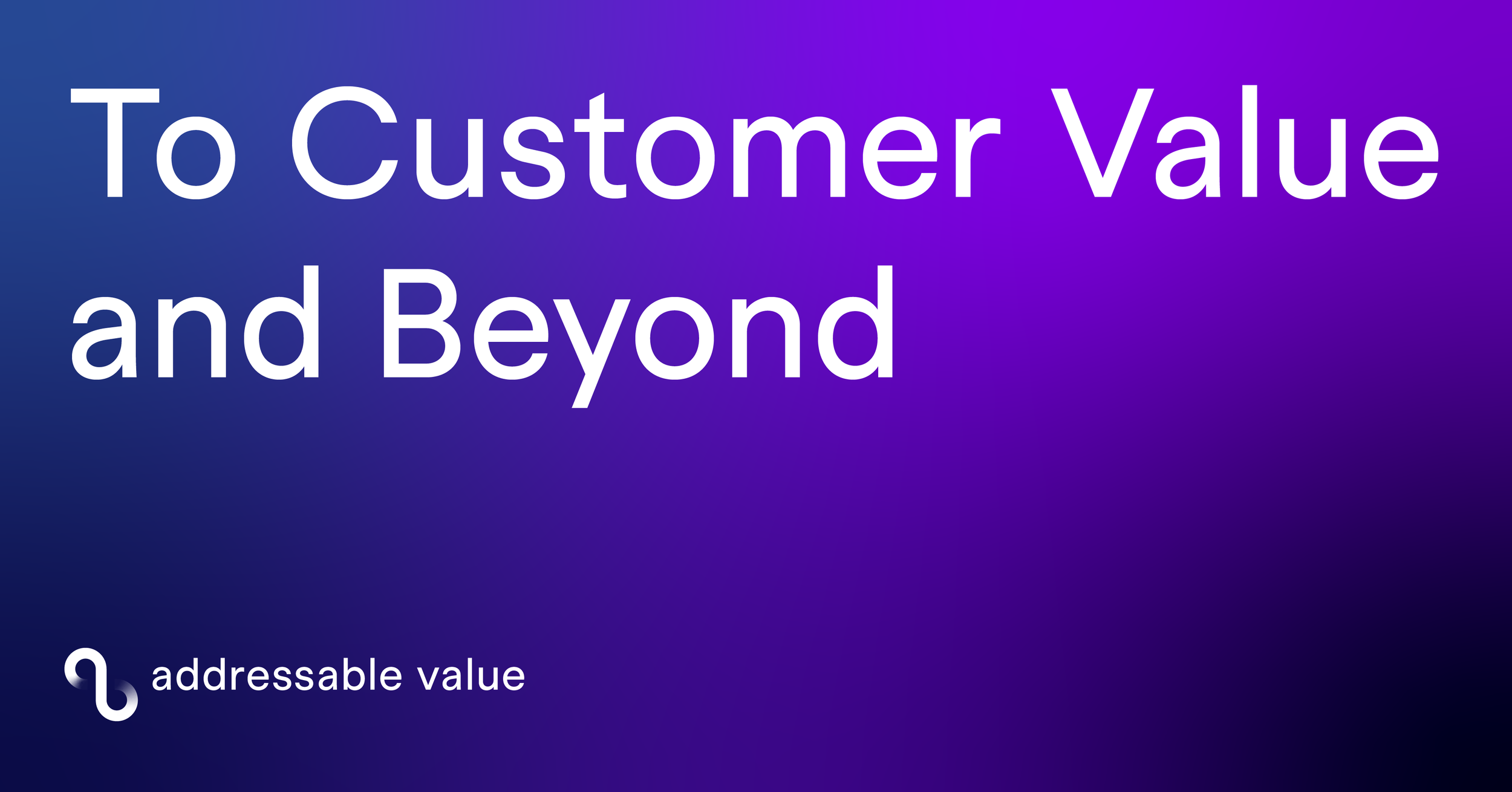 To Customer Value and Beyond

addressable value